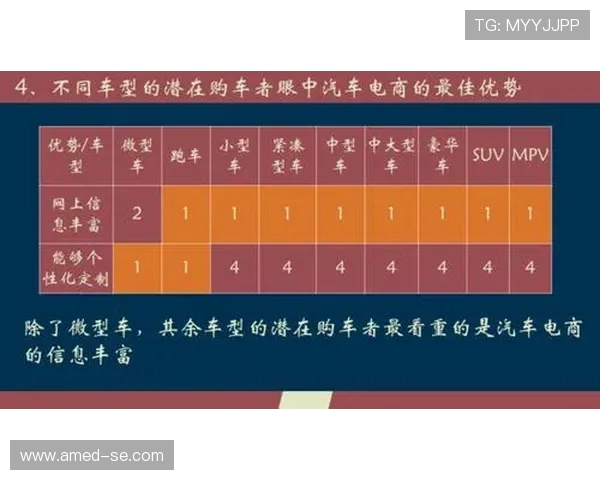 TG: MYYJJPP

4、不同车型的潜在购车者眼中汽车电商的最佳优势

| 优势/车型 | 微型车 | 跑车 | 小型车 | 紧凑型车 | 中型车 | 中大型车 | 豪华车 | SUV | MPV |
|---|---|---|---|---|---|---|---|---|---|
| 网上信息丰富 | 2 | 1 | 1 | 1 | 1 | 1 | 1 | 1 | 1 |
| 能够个性化定制 | 1 | 1 | 4 | 4 | 4 | 4 | 4 | 4 | 4 |

除了微型车，其余车型的潜在购车者最看重的是汽车电商的信息丰富

www.amed-se.com